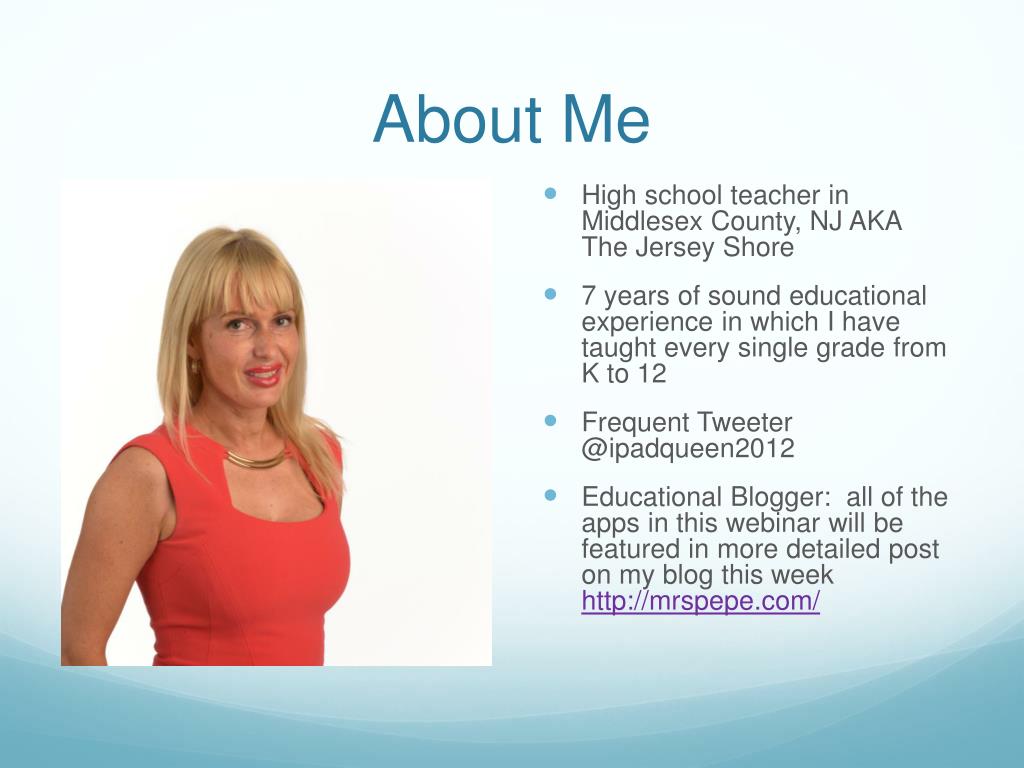 About Me

- High school teacher in Middlesex County, NJ AKA The Jersey Shore
- 7 years of sound educational experience in which I have taught every single grade from K to 12
- Frequent Tweeter @ipadqueen2012
- Educational Blogger:  all of the apps in this webinar will be featured in more detailed post on my blog this week http://mrspepe.com/